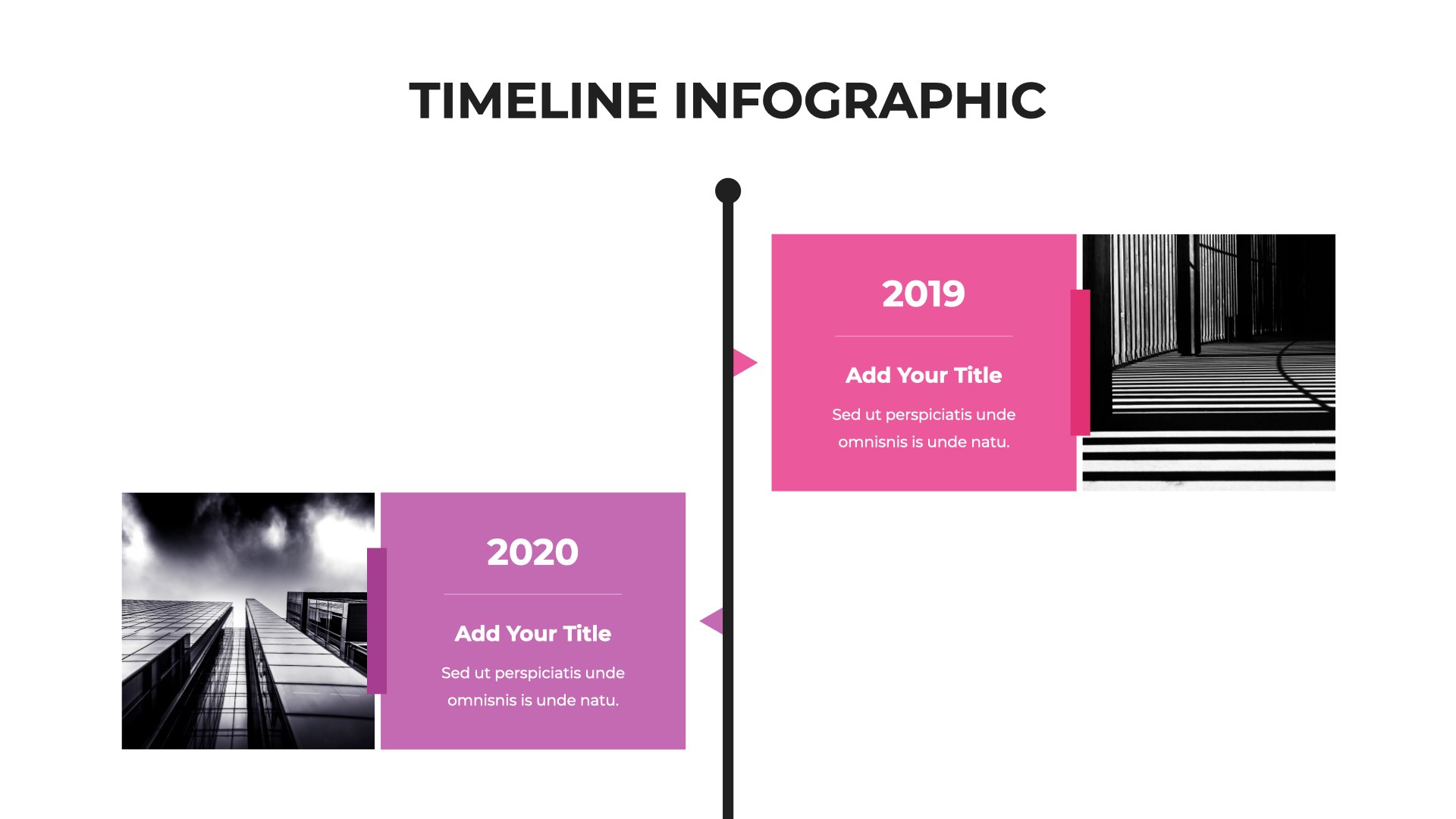 TIMELINE INFOGRAPHIC

2019

Add Your Title

Sed ut perspiciatis unde omnisnis is unde natu.

2020

Add Your Title

Sed ut perspiciatis unde omnisnis is unde natu.